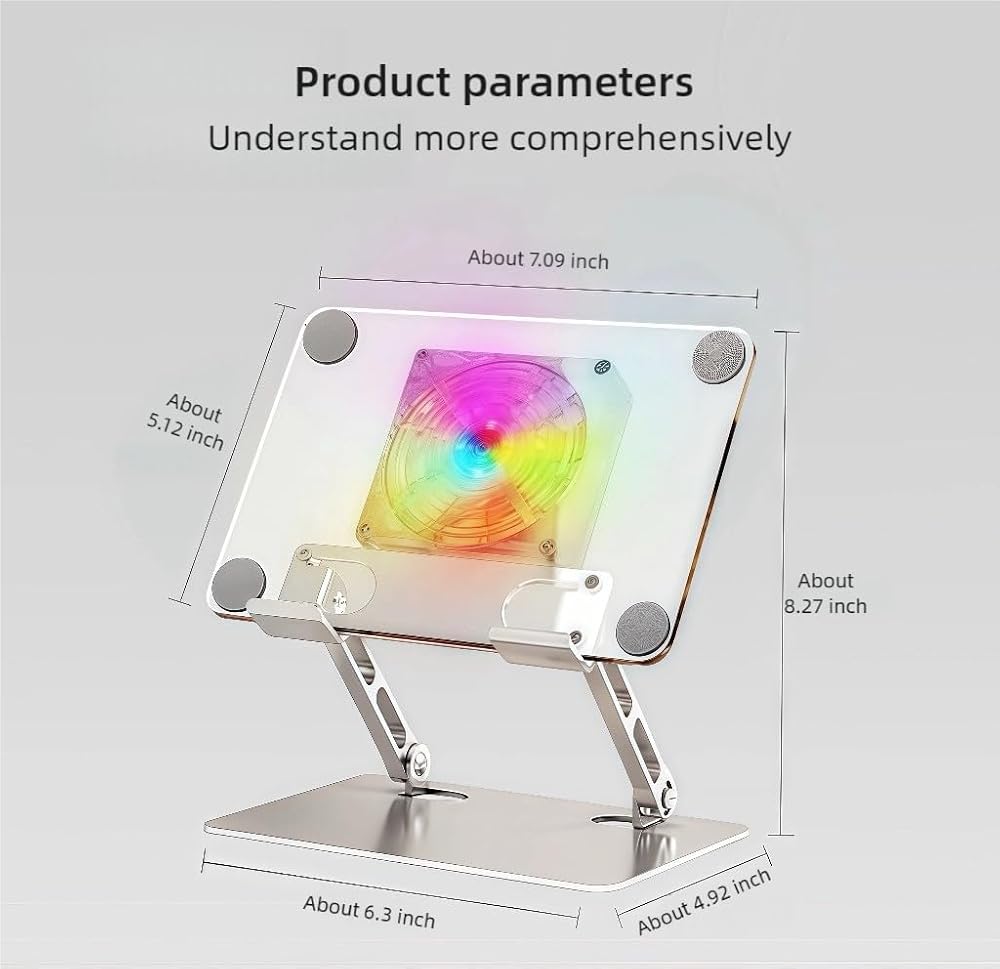 Product parameters

Understand more comprehensively

About 7.09 inch

About 5.12 inch

About 8.27 inch

About 6.3 inch

About 4.92 inch